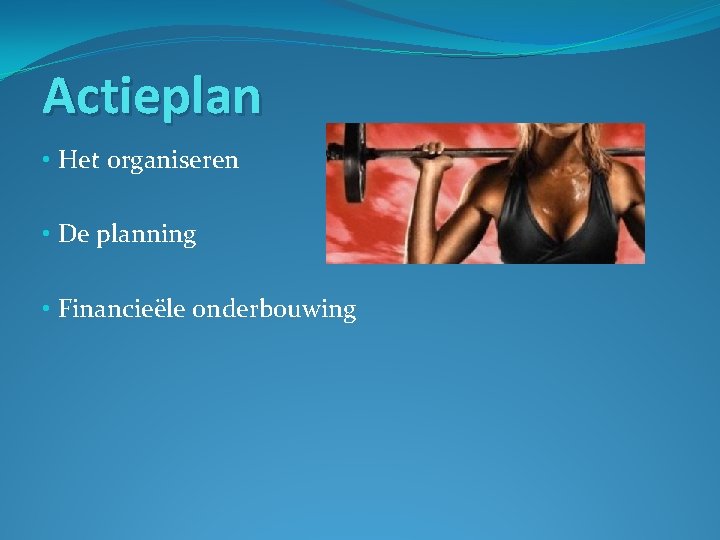 Actieplan

• Het organiseren

• De planning

• Financieële onderbouwing